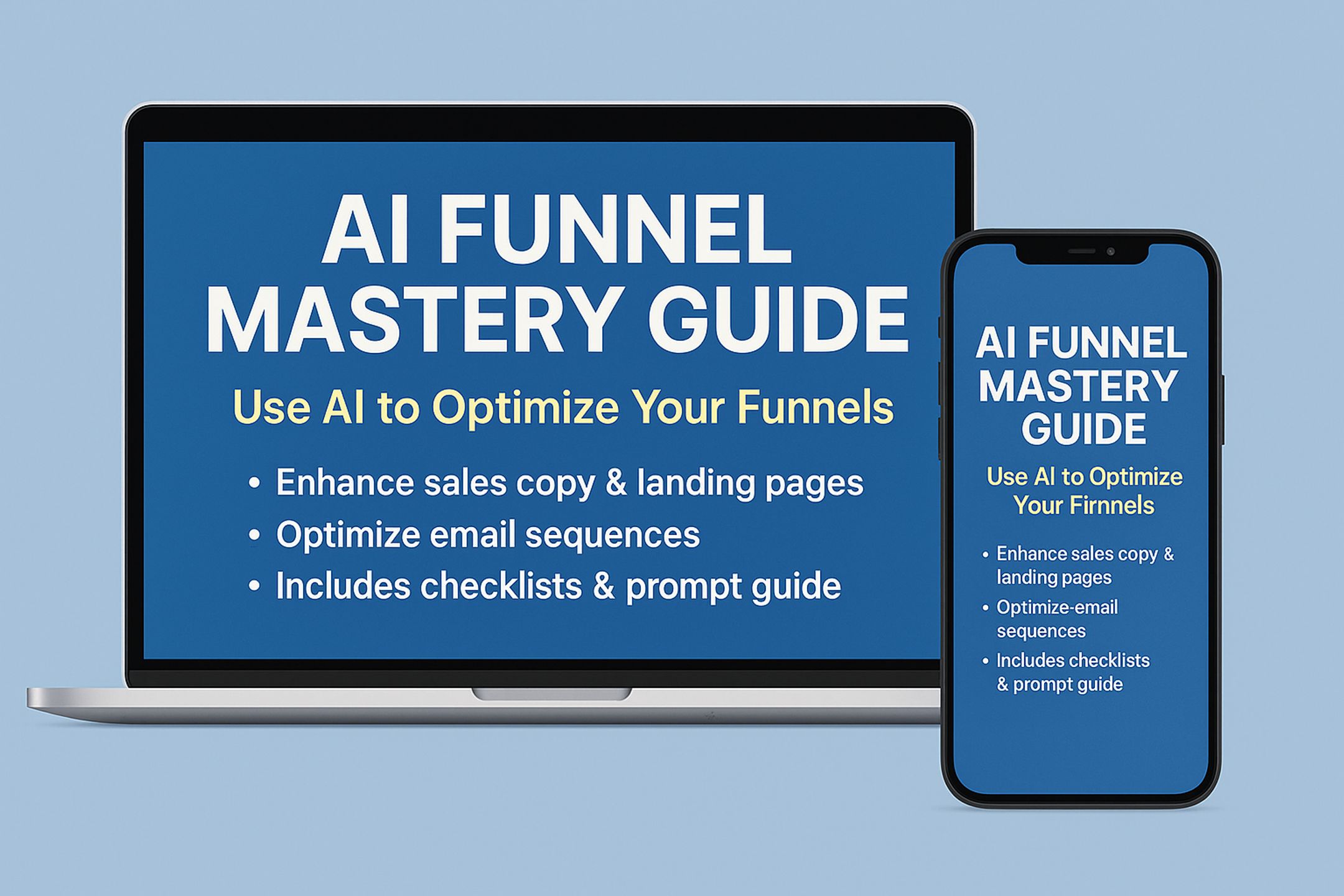 AI FUNNEL MASTERY GUIDE

Use AI to Optimize Your Funnels

• Enhance sales copy & landing pages
• Optimize email sequences
• Includes checklists & prompt guide

AI FUNNEL MASTERY GUIDE

Use AI to Optimize Your Firnnels

• Enhance sales copy & landing pages
• Optimize-email sequences
• Includes checklists & prompt guide